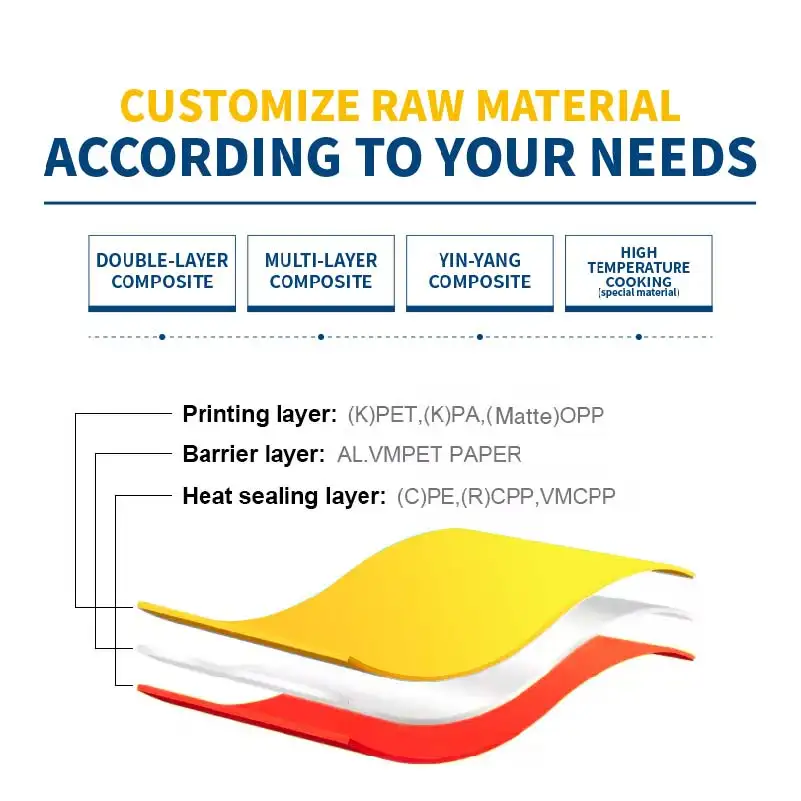 CUSTOMIZE RAW MATERIAL
ACCORDING TO YOUR NEEDS

DOUBLE-LAYER COMPOSITE

MULTI-LAYER COMPOSITE

YIN-YANG COMPOSITE

HIGH TEMPERATURE COOKING (special material)

Printing layer: (K)PET,(K)PA,(Matte)OPP
Barrier layer: AL.VMPET PAPER
Heat sealing layer: (C)PE,(R)CPP,VMCPP